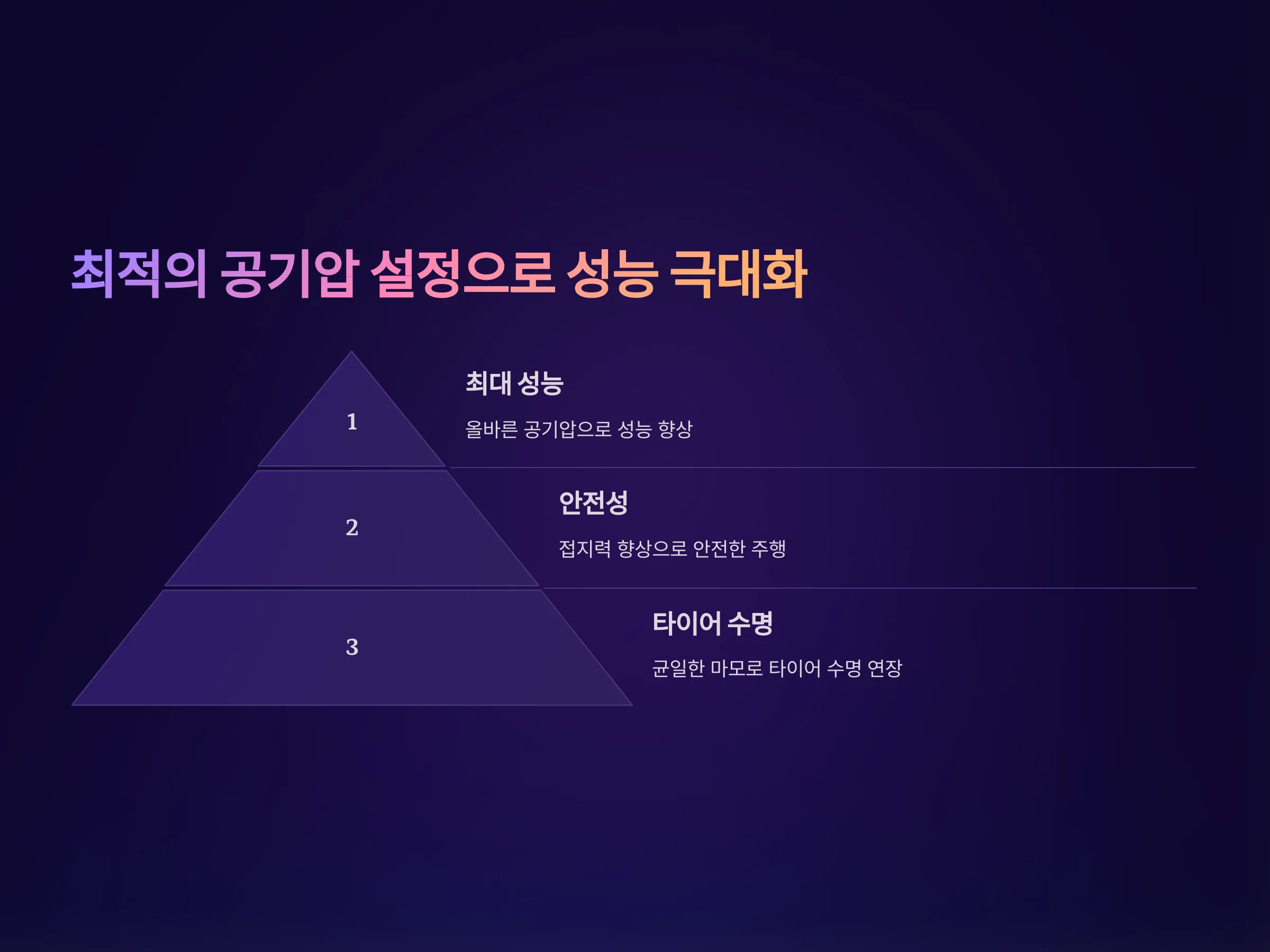 최적의 공기압 설정으로 성능 극대화

1

최대 성능

올바른 공기압으로 성능 향상

2

안전성

접지력 향상으로 안전한 주행

3

타이어 수명

균일한 마모로 타이어 수명 연장